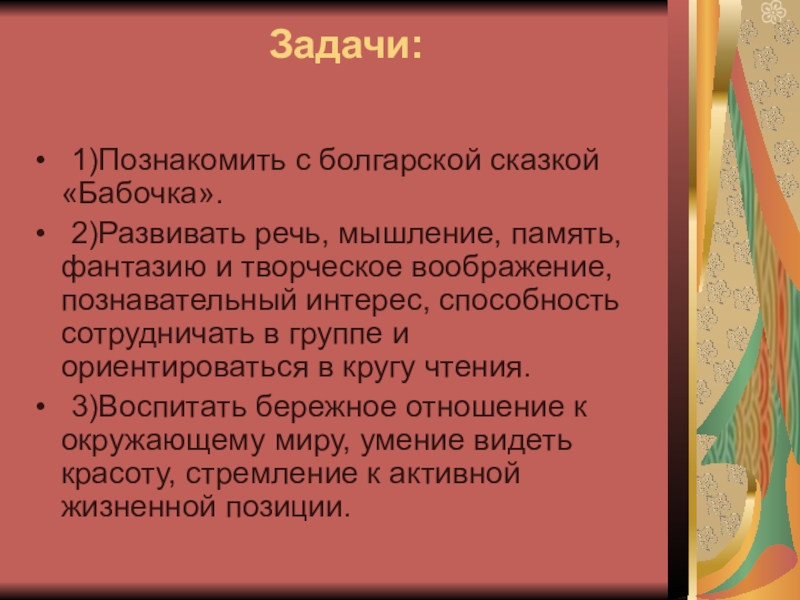 Задачи:

• 1)Познакомить с болгарской сказкой «Бабочка».
• 2)Развивать речь, мышление, память, фантазию и творческое воображение, познавательный интерес, способность сотрудничать в группе и ориентироваться в кругу чтения.
• 3)Воспитать бережное отношение к окружающему миру, умение видеть красоту, стремление к активной жизненной позиции.